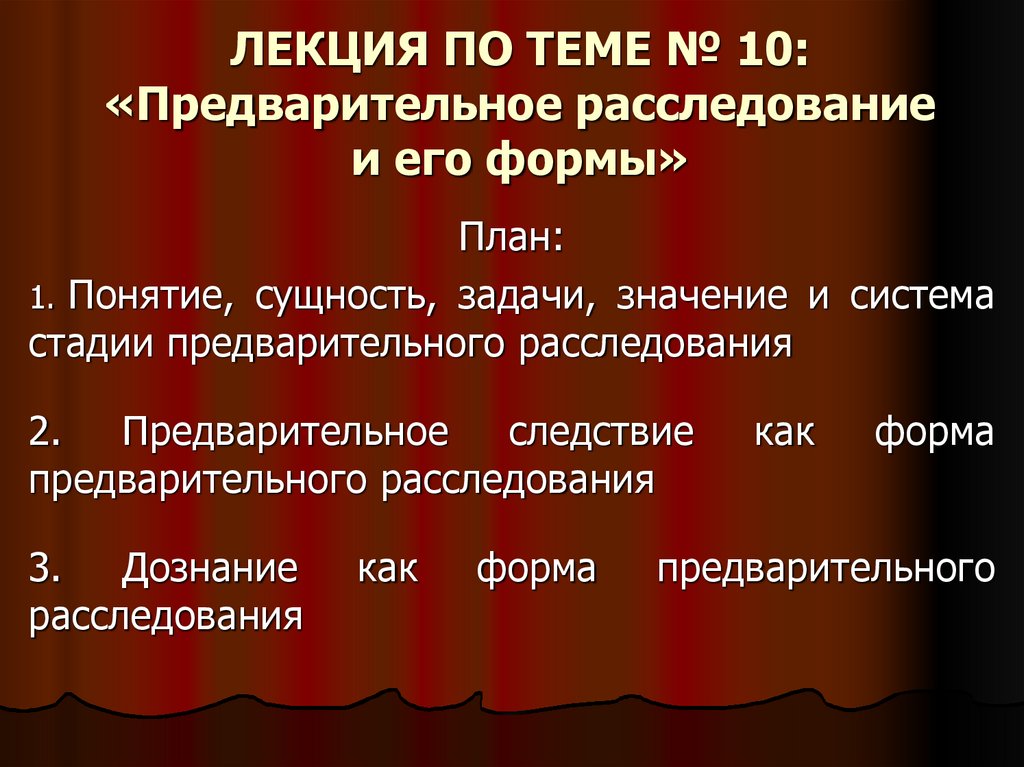 ЛЕКЦИЯ ПО ТЕМЕ № 10:
«Предварительное расследование и его формы»

План:

1. Понятие, сущность, задачи, значение и система стадии предварительного расследования

2. Предварительное следствие как форма предварительного расследования

3. Дознание как форма предварительного расследования